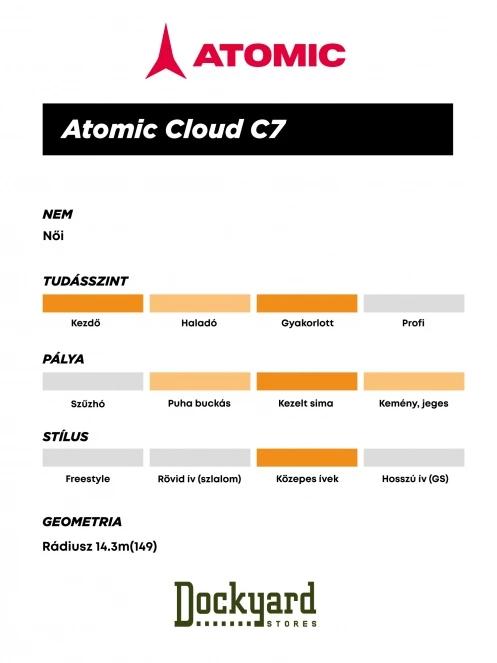 ATOMIC

Atomic Cloud C7

NEM
Női

TUDÁSSZINT
Kezdő
Haladó
Gyakorlott
Profi

PÁLYA
Szűzhó
Puha buckás
Kezelt sima
Kemény, jeges

STÍLUS
Freestyle
Rövid ív (szlalom)
Közepes ívek
Hosszú ív (GS)

GEOMETRIA
Rádiusz 14.3m(149)

Dockyard
STORES